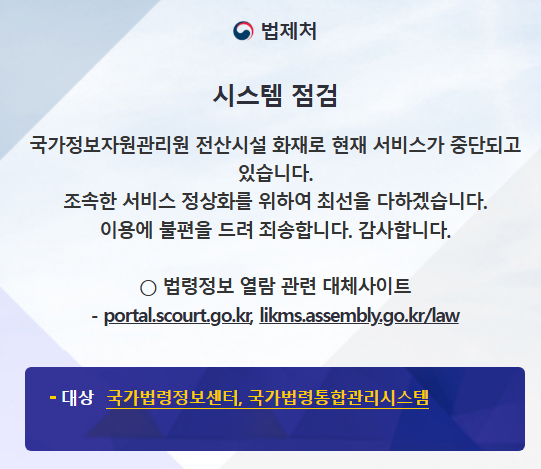 법제처

시스템 점검

국가정보자원관리원 전산시설 화재로 현재 서비스가 중단되고 있습니다.
조속한 서비스 정상화를 위하여 최선을 다하겠습니다.
이용에 불편을 드려 죄송합니다. 감사합니다.

○ 법령정보 열람 관련 대체사이트
- portal.scourt.go.kr, likms.assembly.go.kr/law

- 대상 국가법령정보센터, 국가법령통합관리시스템